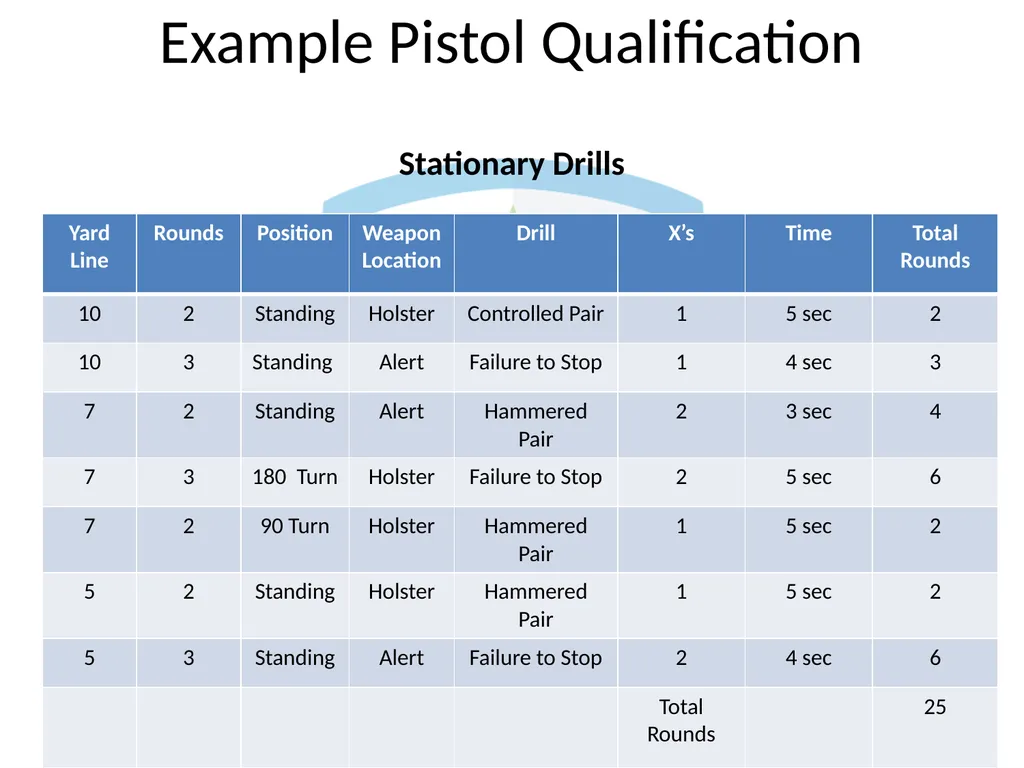 Example Pistol Qualification

Stationary Drills

| Yard Line | Rounds | Position | Weapon Location | Drill | X's | Time | Total Rounds |
|---|---|---|---|---|---|---|---|
| 10 | 2 | Standing | Holster | Controlled Pair | 1 | 5 sec | 2 |
| 10 | 3 | Standing | Alert | Failure to Stop | 1 | 4 sec | 3 |
| 7 | 2 | Standing | Alert | Hammered Pair | 2 | 3 sec | 4 |
| 7 | 3 | 180 Turn | Holster | Failure to Stop | 2 | 5 sec | 6 |
| 7 | 2 | 90 Turn | Holster | Hammered Pair | 1 | 5 sec | 2 |
| 5 | 2 | Standing | Holster | Hammered Pair | 1 | 5 sec | 2 |
| 5 | 3 | Standing | Alert | Failure to Stop | 2 | 4 sec | 6 |
| | | | | | Total Rounds | | 25 |